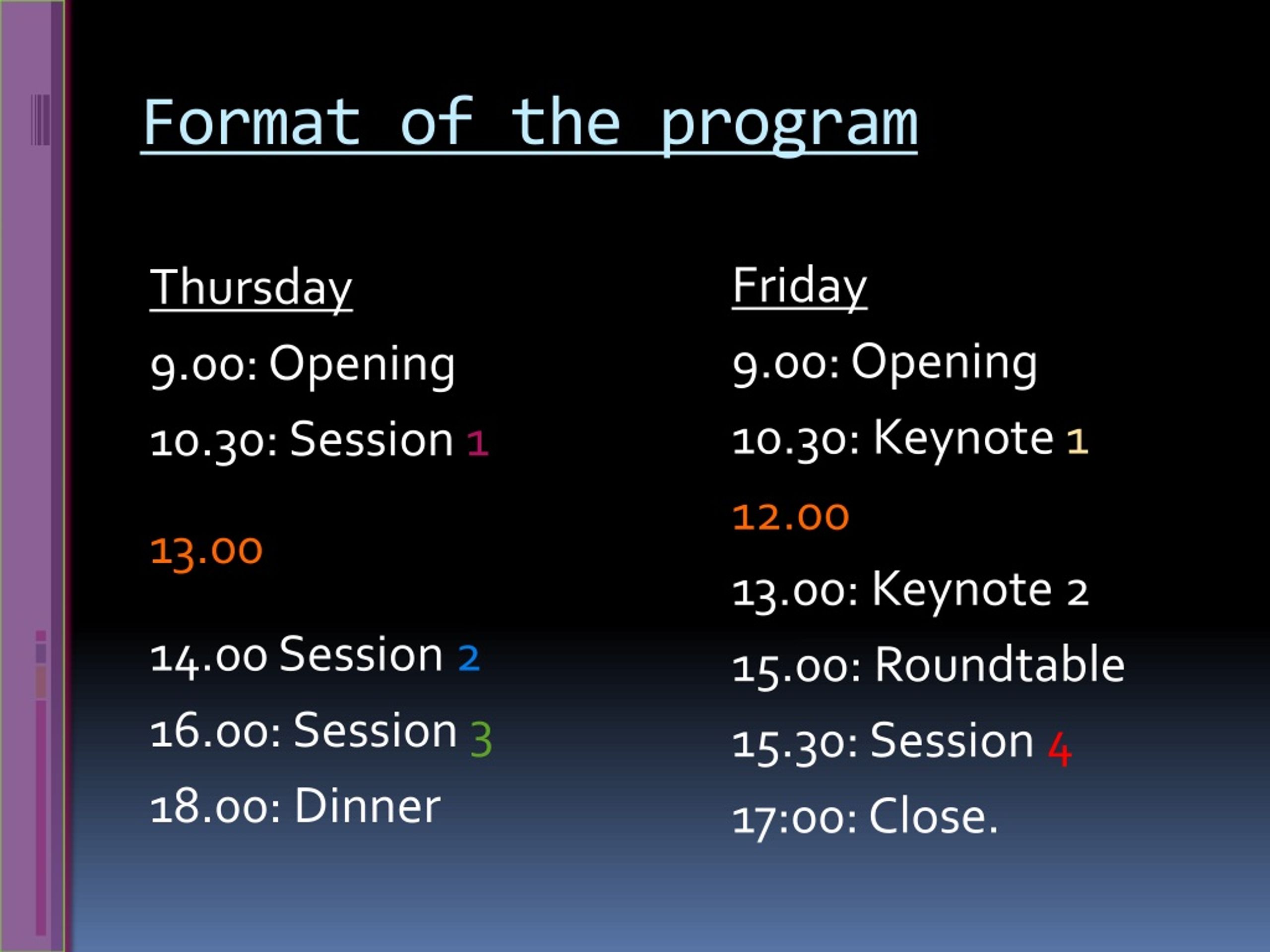 Format of the program

Thursday

9.00: Opening

10.30: Session 1

13.00

14.00 Session 2

16.00: Session 3

18.00: Dinner

Friday

9.00: Opening

10.30: Keynote 1

12.00

13.00: Keynote 2

15.00: Roundtable

15.30: Session 4

17:00: Close.